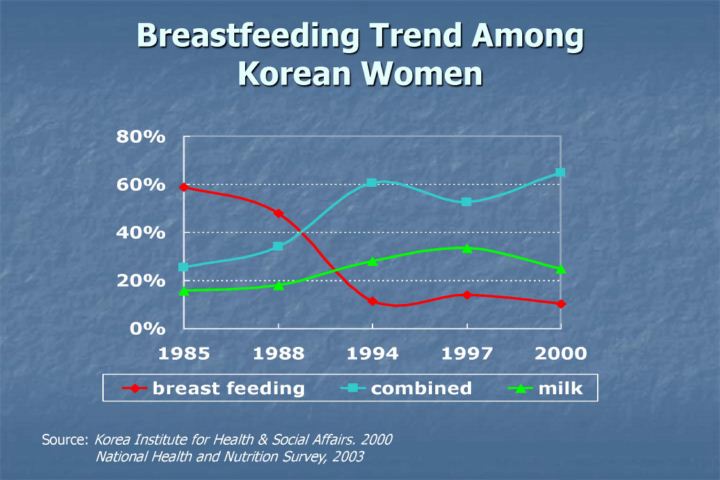 Breastfeeding Trend Among Korean Women

80%
60%
40%
20%
0%

1985
1988
1994
1997
2000

breast feeding
combined
milk

Source: Korea Institute for Health & Social Affairs. 2000
National Health and Nutrition Survey, 2003